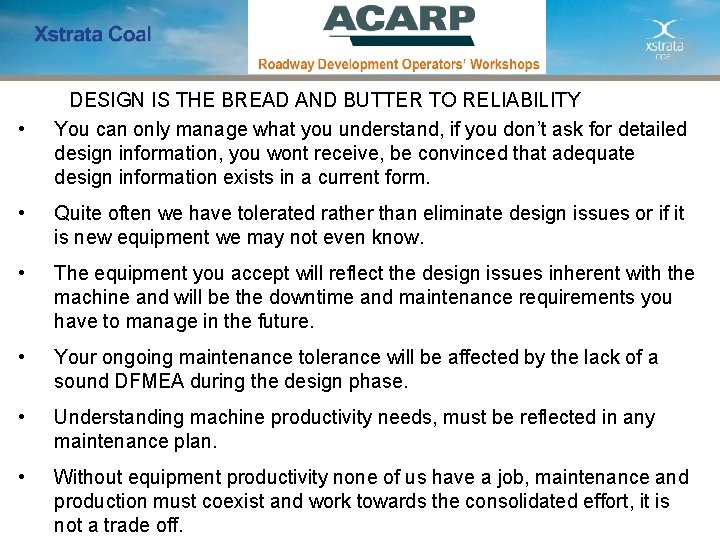 Xstrata Coal

ACARP

Roadway Development Operators' Workshops

xstrata
coal

DESIGN IS THE BREAD AND BUTTER TO RELIABILITY

• You can only manage what you understand, if you don't ask for detailed design information, you wont receive, be convinced that adequate design information exists in a current form.

• Quite often we have tolerated rather than eliminate design issues or if it is new equipment we may not even know.

• The equipment you accept will reflect the design issues inherent with the machine and will be the downtime and maintenance requirements you have to manage in the future.

• Your ongoing maintenance tolerance will be affected by the lack of a sound DFMEA during the design phase.

• Understanding machine productivity needs, must be reflected in any maintenance plan.

• Without equipment productivity none of us have a job, maintenance and production must coexist and work towards the consolidated effort, it is not a trade off.